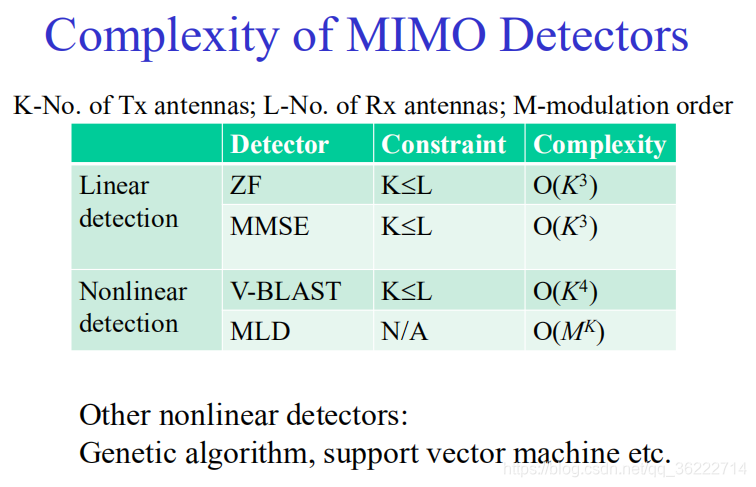 Complexity of MIMO Detectors

K-No. of Tx antennas; L-No. of Rx antennas; M-modulation order

| | Detector | Constraint | Complexity |
|---|---|---|---|
| Linear detection | ZF | K≤L | O($K^3$) |
| | MMSE | K≤L | O($K^3$) |
| Nonlinear detection | V-BLAST | K≤L | O($K^4$) |
| | MLD | N/A | O($M^K$) |

Other nonlinear detectors:
Genetic algorithm, support vector machine etc.

https://blog.csdn.net/qq_36222714